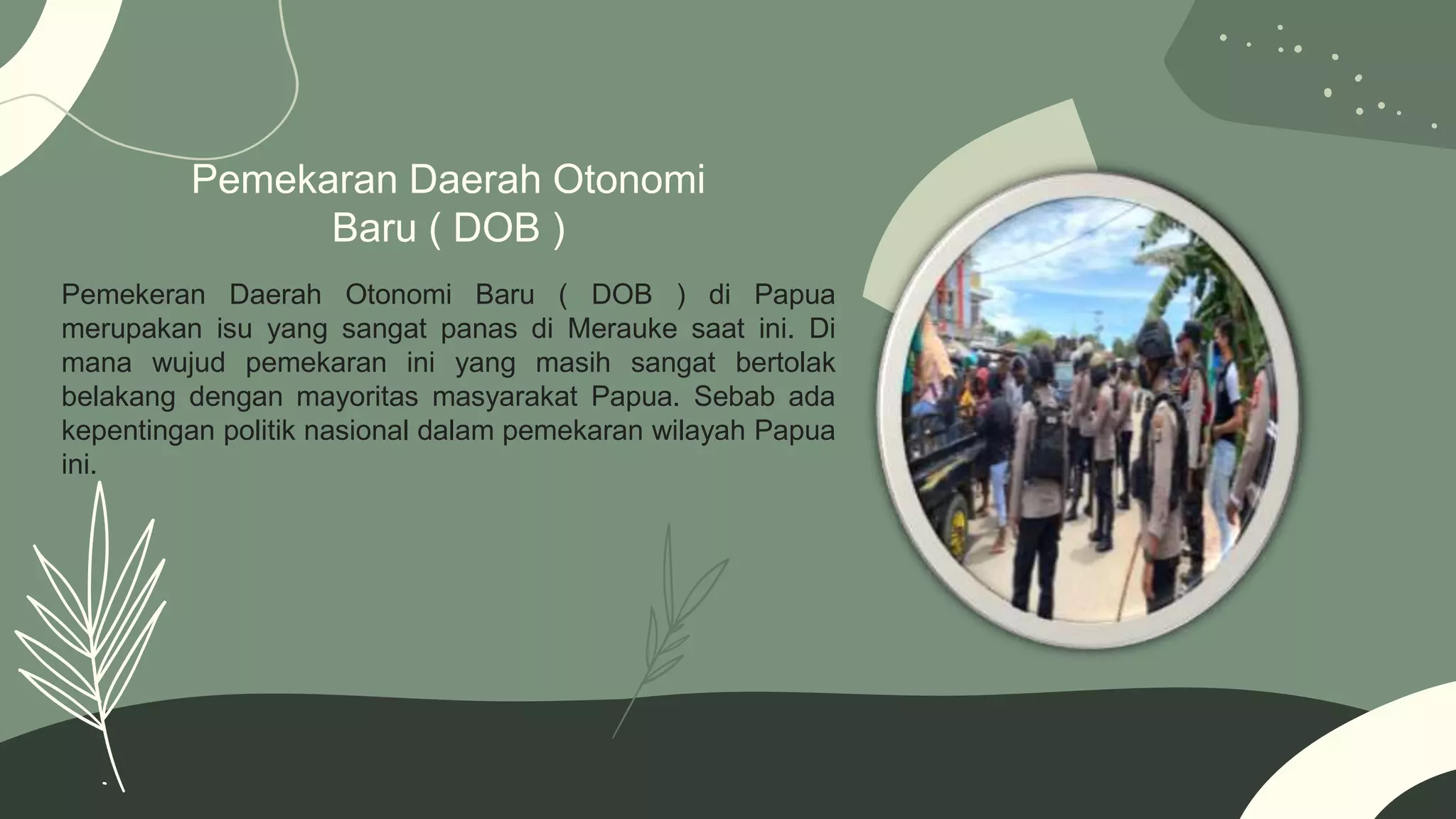 Pemekaran Daerah Otonomi Baru ( DOB )

Pemekeran Daerah Otonomi Baru ( DOB ) di Papua merupakan isu yang sangat panas di Merauke saat ini. Di mana wujud pemekaran ini yang masih sangat bertolak belakang dengan mayoritas masyarakat Papua. Sebab ada kepentingan politik nasional dalam pemekaran wilayah Papua ini.